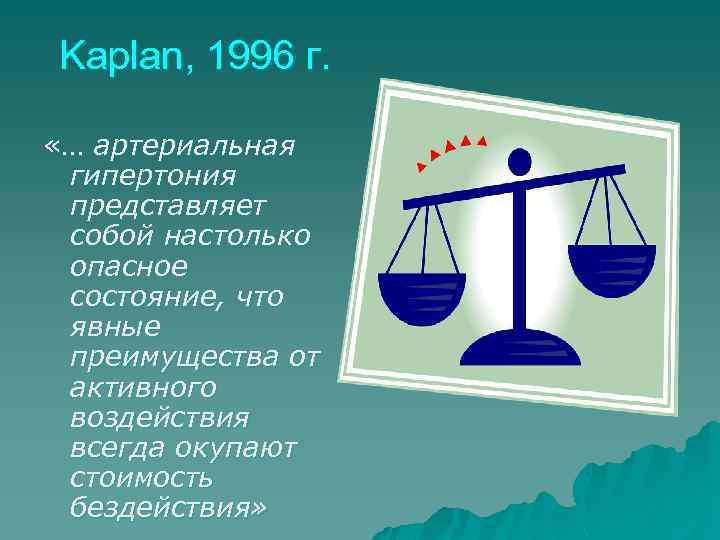 Kaplan, 1996 г.

«… артериальная гипертония представляет собой настолько опасное состояние, что явные преимущества от активного воздействия всегда окупают стоимость бездействия»